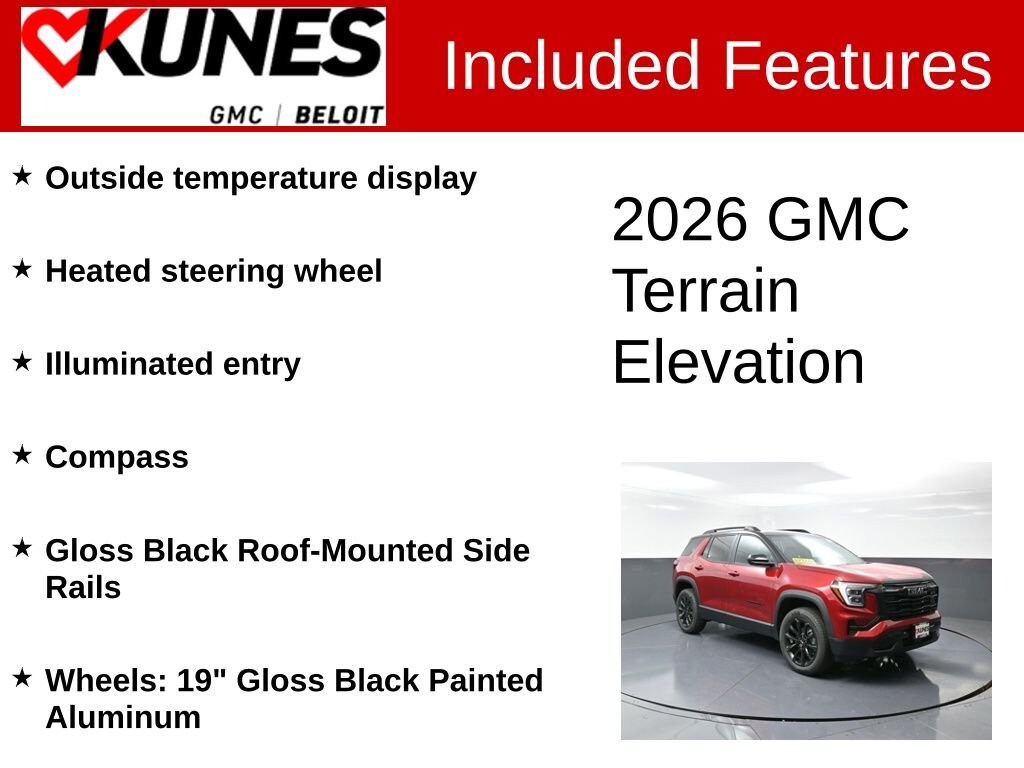 KUNES
GMC | BELOIT

Included Features

★ Outside temperature display

★ Heated steering wheel

★ Illuminated entry

★ Compass

★ Gloss Black Roof-Mounted Side Rails

★ Wheels: 19" Gloss Black Painted Aluminum

2026 GMC Terrain Elevation